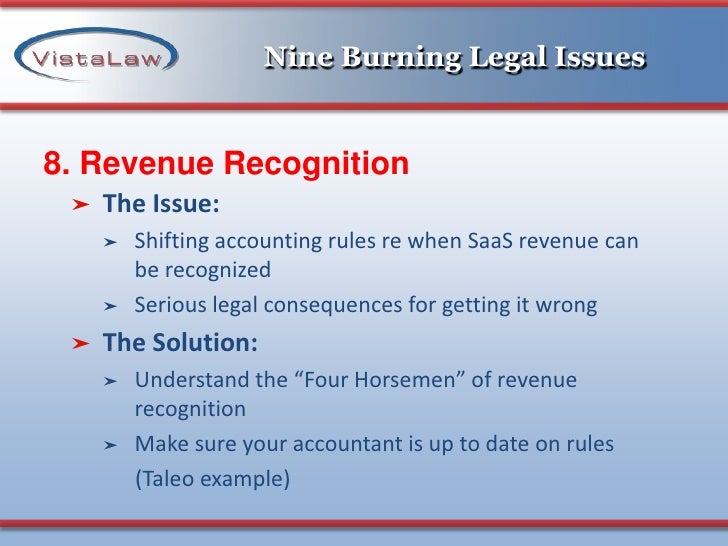 VistaLaw

Nine Burning Legal Issues

8. Revenue Recognition

➤ The Issue:

➤ Shifting accounting rules re when SaaS revenue can be recognized

➤ Serious legal consequences for getting it wrong

➤ The Solution:

➤ Understand the “Four Horsemen” of revenue recognition

➤ Make sure your accountant is up to date on rules (Taleo example)